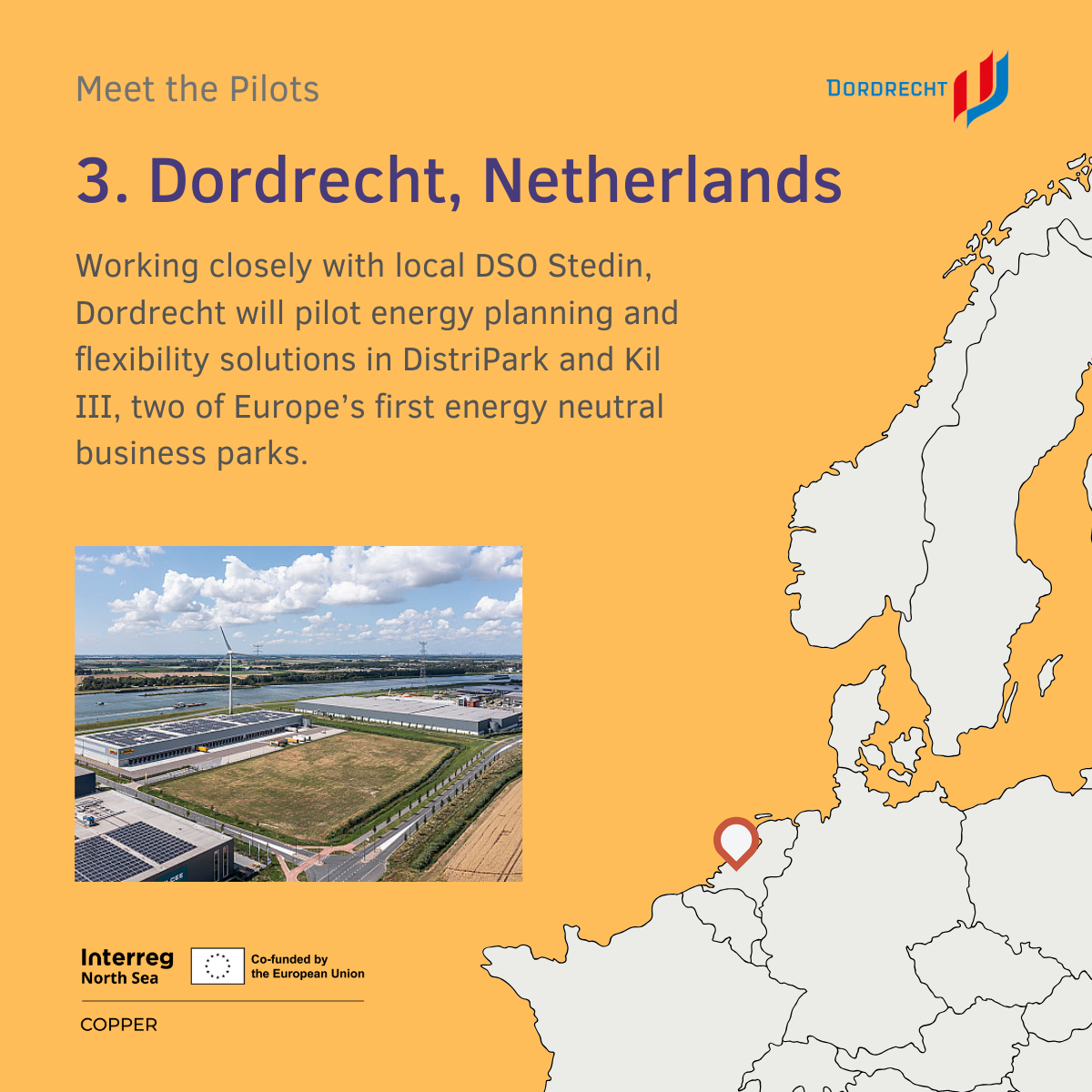 Meet the Pilots

DORDRECHT

3. Dordrecht, Netherlands

Working closely with local DSO Stedin, Dordrecht will pilot energy planning and flexibility solutions in DistriPark and Kil III, two of Europe's first energy neutral business parks.

Interreg
North Sea

Co-funded by
the European Union

COPPER